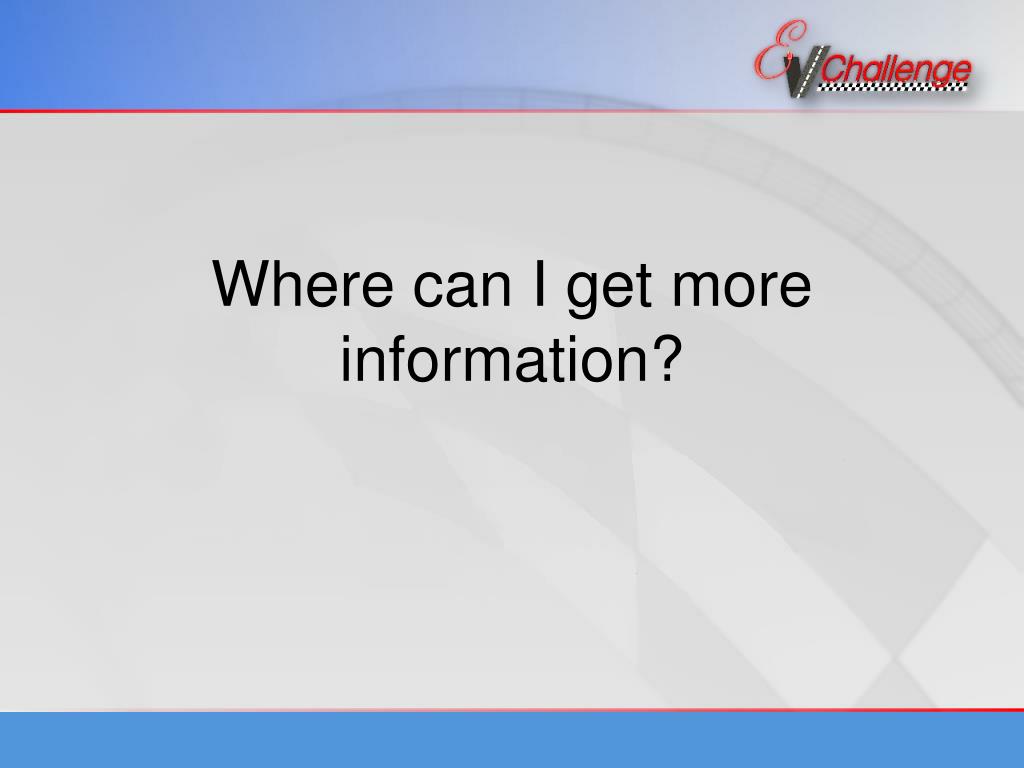 EV Challenge

Where can I get more information?